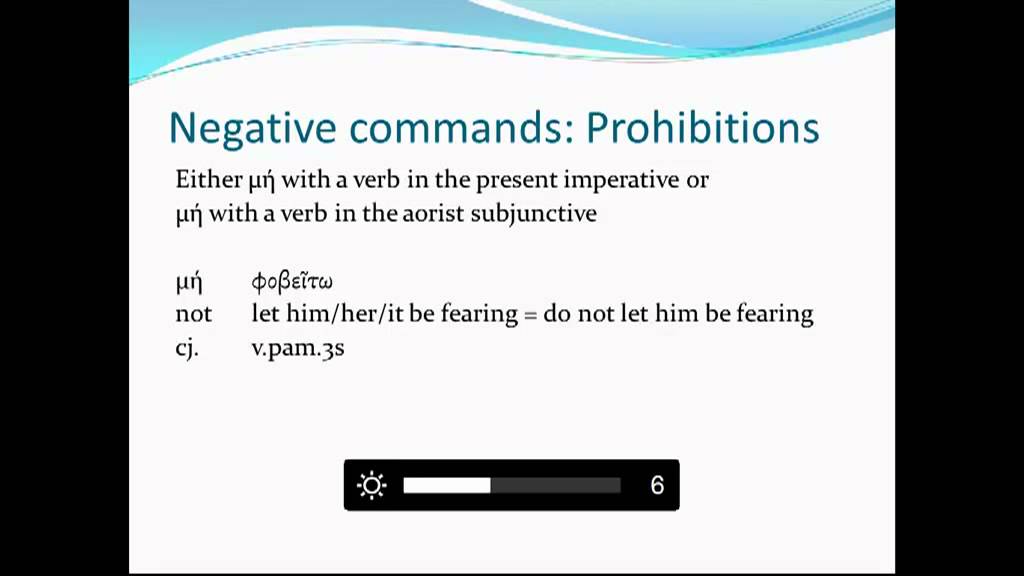 Negative commands: Prohibitions

Either μή with a verb in the present imperative or μή with a verb in the aorist subjunctive

| μή | φοβεῖτω |
|---|---|
| not | let him/her/it be fearing = do not let him be fearing |
| cj. | v.pam.3s |

6